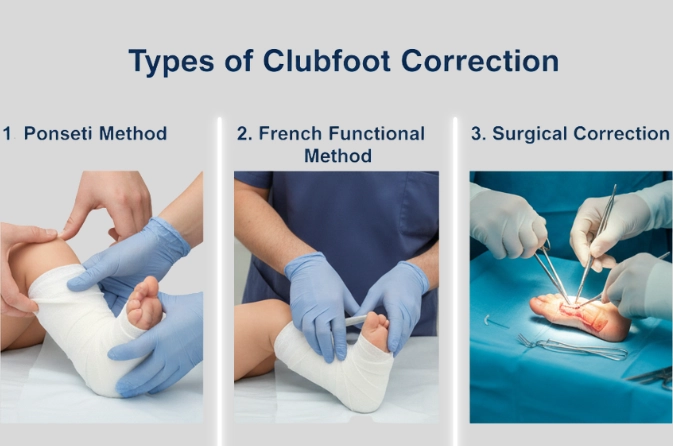 Types of Clubfoot Correction

1. Ponseti Method

2. French Functional Method

3. Surgical Correction